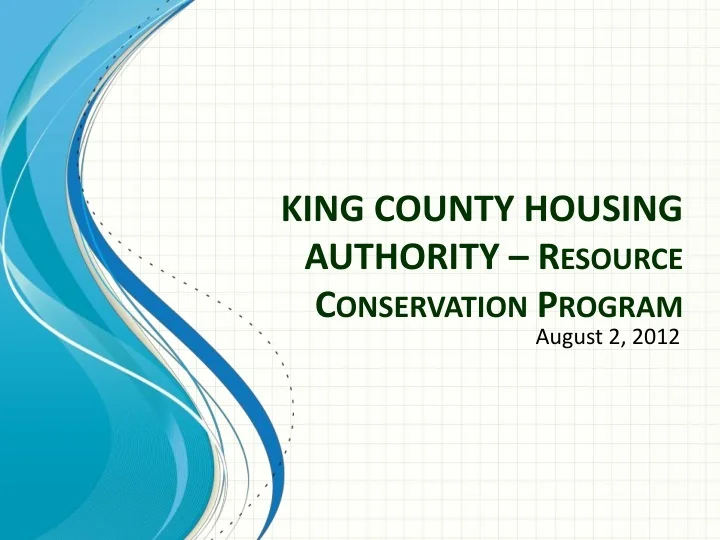 KING COUNTY HOUSING AUTHORITY – RESOURCE CONSERVATION PROGRAM

August 2, 2012